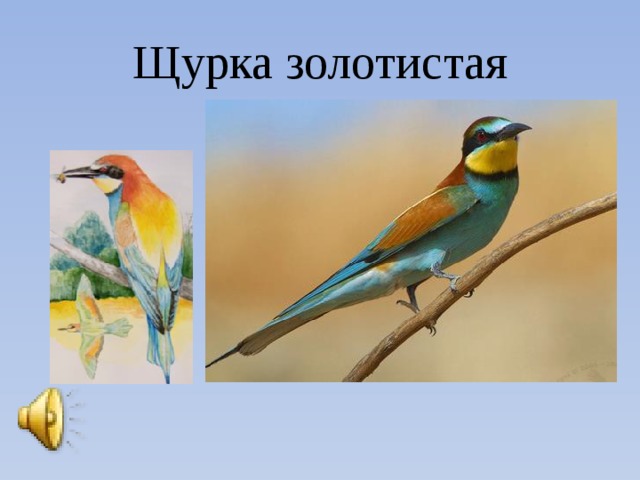 Щурка золотистая